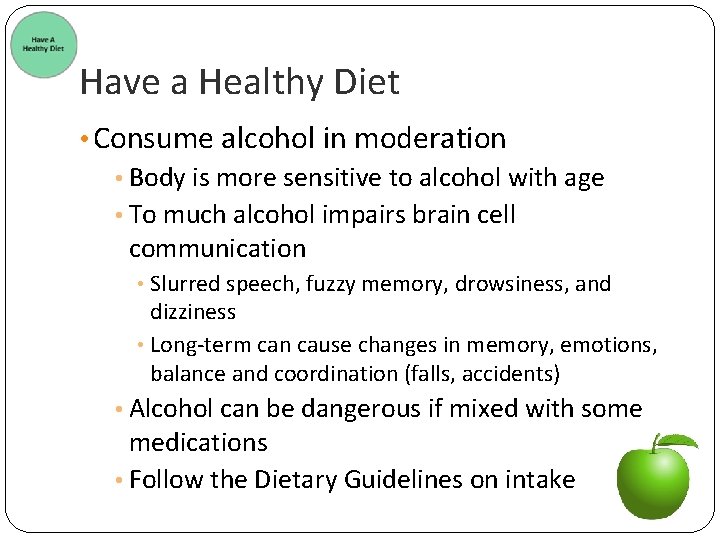 Have A Healthy Diet

Have a Healthy Diet

• Consume alcohol in moderation
• Body is more sensitive to alcohol with age
• To much alcohol impairs brain cell communication
• Slurred speech, fuzzy memory, drowsiness, and dizziness
• Long-term can cause changes in memory, emotions, balance and coordination (falls, accidents)
• Alcohol can be dangerous if mixed with some medications
• Follow the Dietary Guidelines on intake